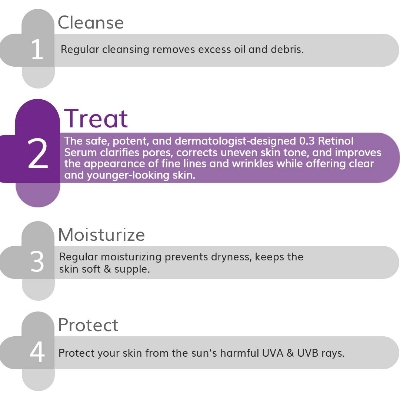 Cleanse

1

Regular cleansing removes excess oil and debris.

Treat

2

The safe, potent, and dermatologist-designed 0.3 Retinol Serum clarifies pores, corrects uneven skin tone, and improves the appearance of fine lines and wrinkles while offering clear and younger-looking skin.

Moisturize

3

Regular moisturizing prevents dryness, keeps the skin soft & supple.

Protect

4

Protect your skin from the sun's harmful UVA & UVB rays.